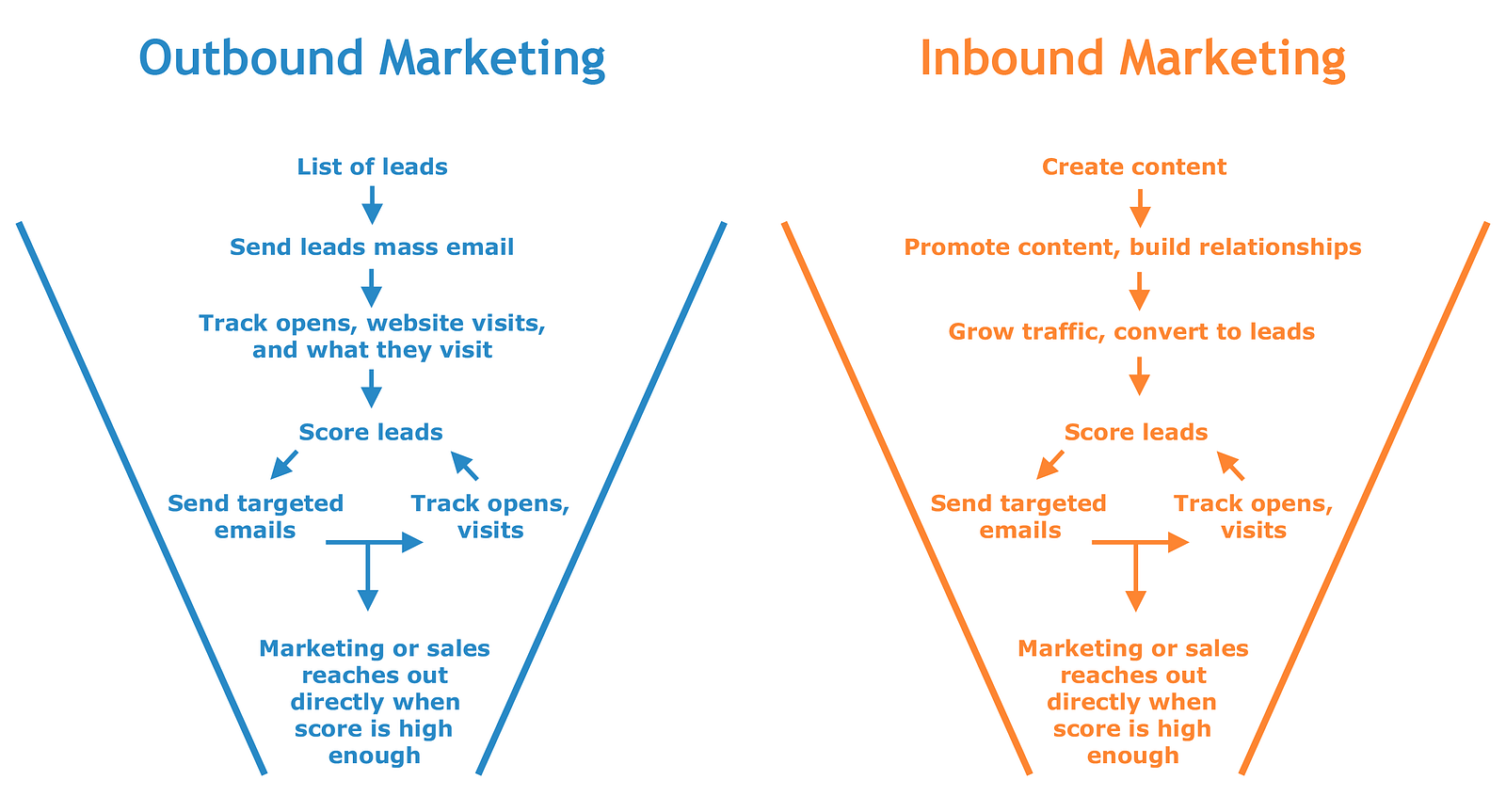 Outbound Marketing

List of leads

Send leads mass email

Track opens, website visits, and what they visit

Score leads

Send targeted emails

Track opens, visits

Marketing or sales reaches out directly when score is high enough

Inbound Marketing

Create content

Promote content, build relationships

Grow traffic, convert to leads

Score leads

Send targeted emails

Track opens, visits

Marketing or sales reaches out directly when score is high enough